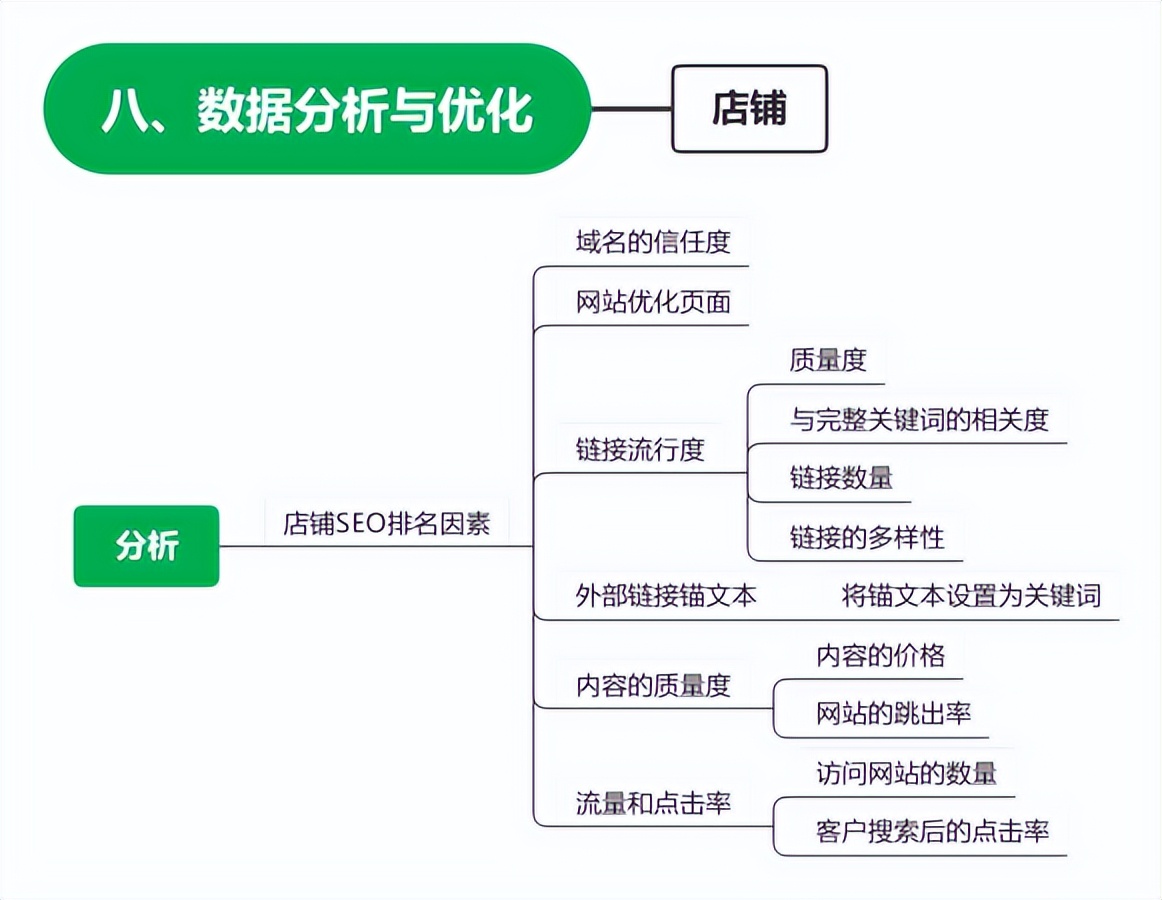 八、数据分析与优化

店铺

分析

店铺SEO排名因素

域名的信任度

网站优化页面

链接流行度

质量度

与完整关键词的相关度

链接数量

链接的多样性

外部链接锚文本

将锚文本设置为关键词

内容的质量度

内容的价格

网站的跳出率

流量和点击率

访问网站的数量

客户搜索后的点击率